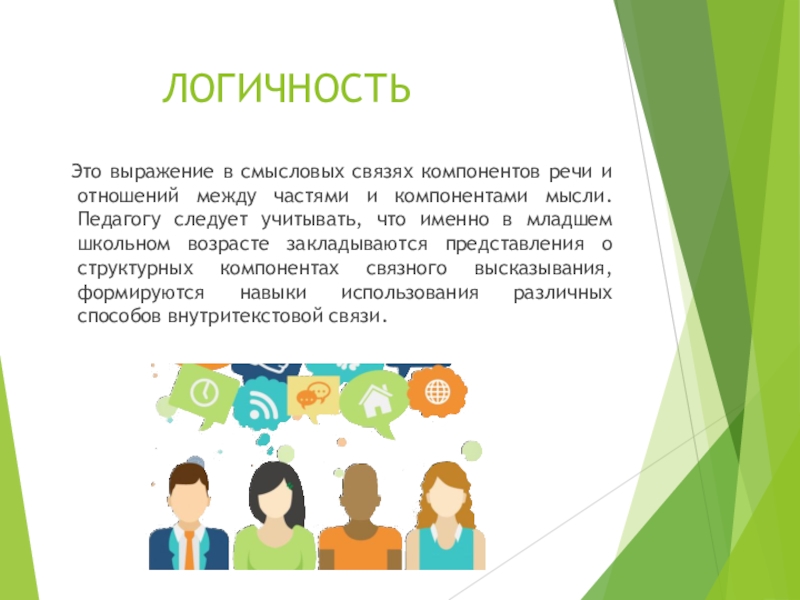 ЛОГИЧНОСТЬ

Это выражение в смысловых связях компонентов речи и отношений между частями и компонентами мысли. Педагогу следует учитывать, что именно в младшем школьном возрасте закладываются представления о структурных компонентах связного высказывания, формируются навыки использования различных способов внутритекстовой связи.